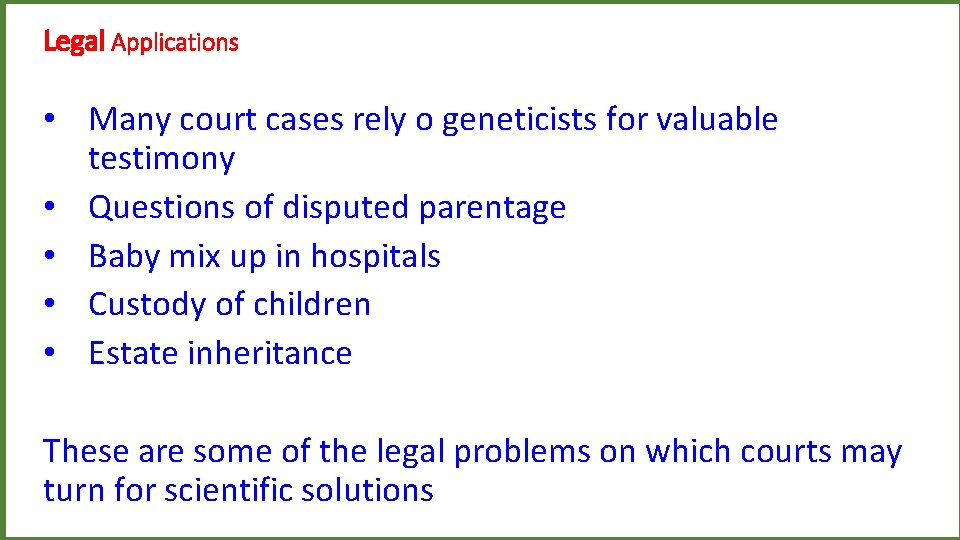 Legal Applications

• Many court cases rely o geneticists for valuable testimony
• Questions of disputed parentage
• Baby mix up in hospitals
• Custody of children
• Estate inheritance

These are some of the legal problems on which courts may turn for scientific solutions